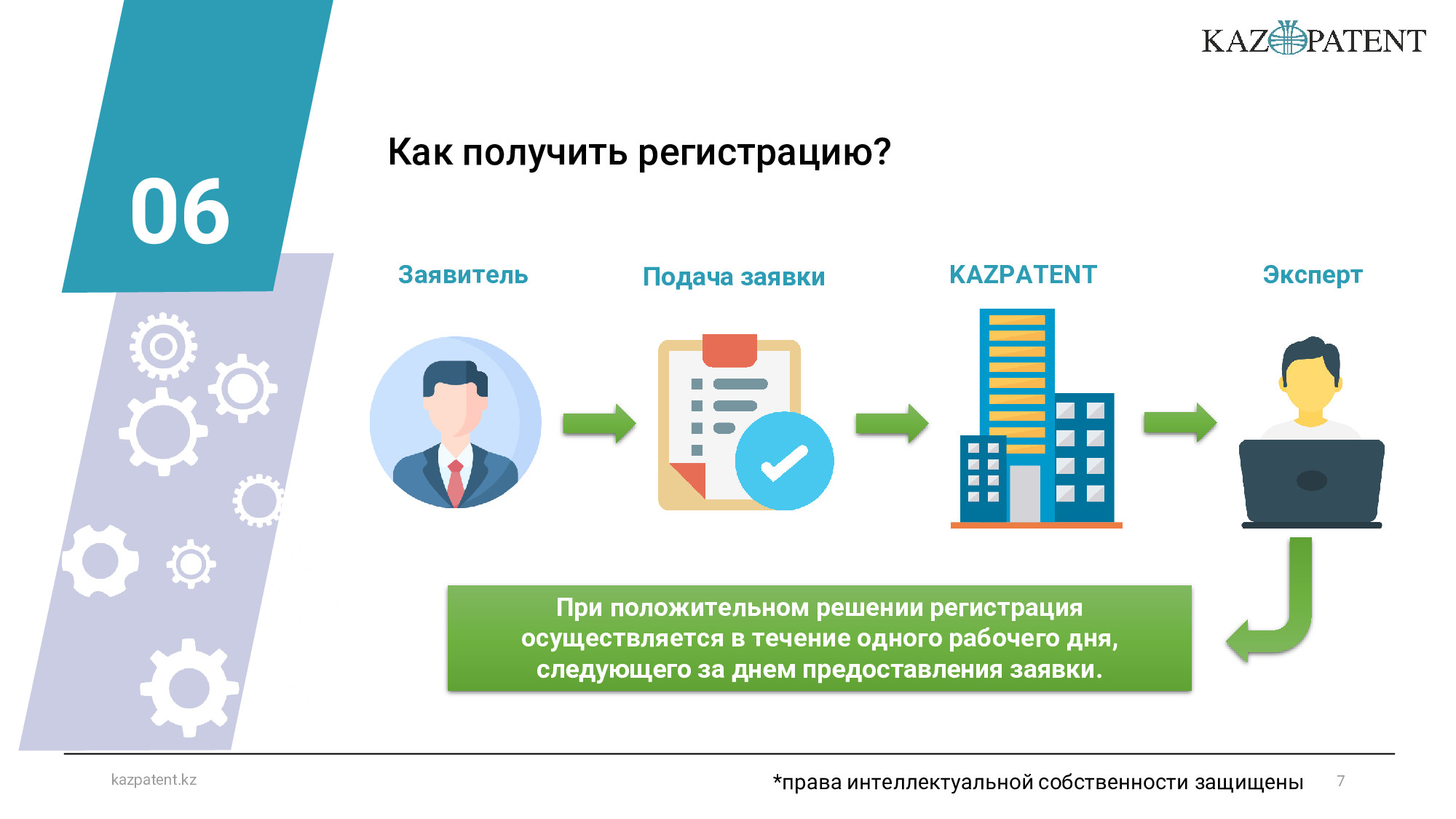 KAZPATENT

06

Как получить регистрацию?

Заявитель

Подача заявки

KAZPATENT

Эксперт

При положительном решении регистрация осуществляется в течение одного рабочего дня, следующего за днем предоставления заявки.

kazpatent.kz

*права интеллектуальной собственности защищены

7